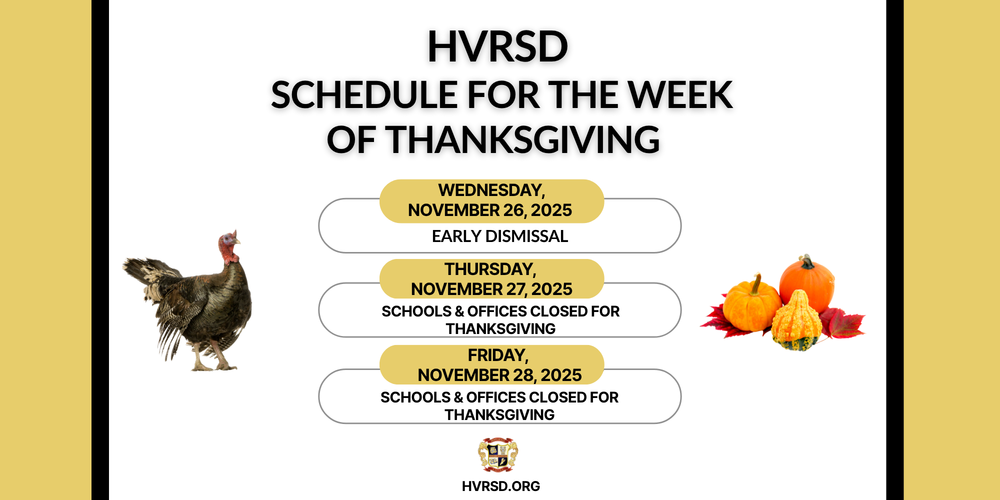 HVRSD
SCHEDULE FOR THE WEEK OF THANKSGIVING

WEDNESDAY, NOVEMBER 26, 2025
EARLY DISMISSAL

THURSDAY, NOVEMBER 27, 2025
SCHOOLS & OFFICES CLOSED FOR THANKSGIVING

FRIDAY, NOVEMBER 28, 2025
SCHOOLS & OFFICES CLOSED FOR THANKSGIVING

HVRSD.ORG